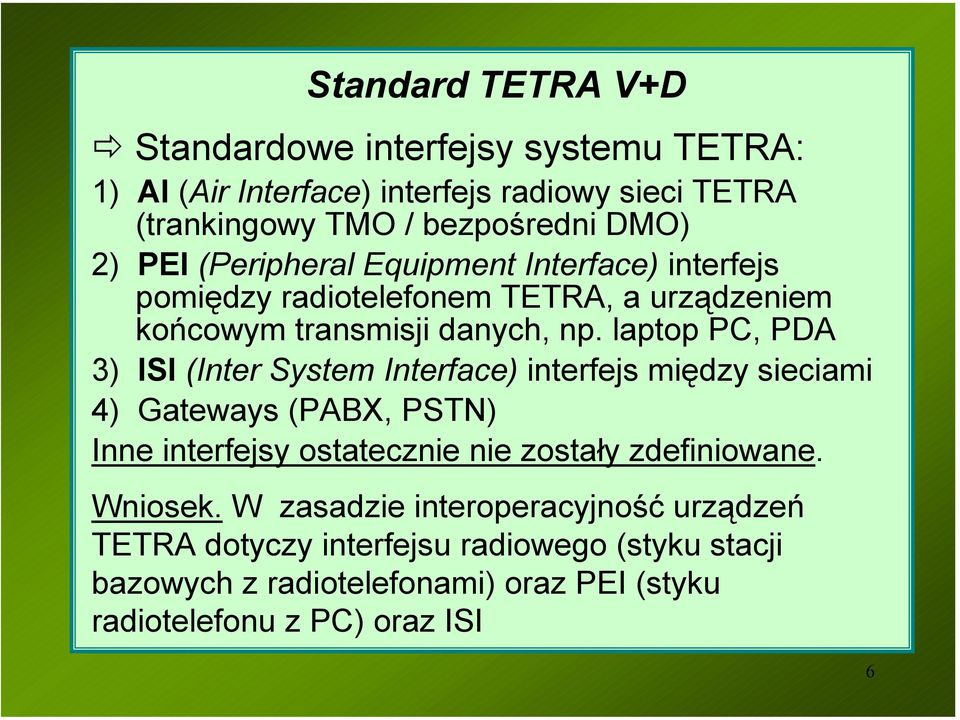 Standard TETRA V+D

⇨ Standardowe interfejsy systemu TETRA:

1) AI (Air Interface) interfejs radiowy sieci TETRA (trankingowy TMO / bezpośredni DMO)

2) PEI (Peripheral Equipment Interface) interfejs pomiędzy radiotelefonem TETRA, a urządzeniem końcowym transmisji danych, np. laptop PC, PDA

3) ISI (Inter System Interface) interfejs między sieciami

4) Gateways (PABX, PSTN)

Inne interfejsy ostatecznie nie zostały zdefiniowane.

Wniosek. W zasadzie interoperacyjność urządzeń TETRA dotyczy interfejsu radiowego (styku stacji bazowych z radiotelefonami) oraz PEI (styku radiotelefonu z PC) oraz ISI

6